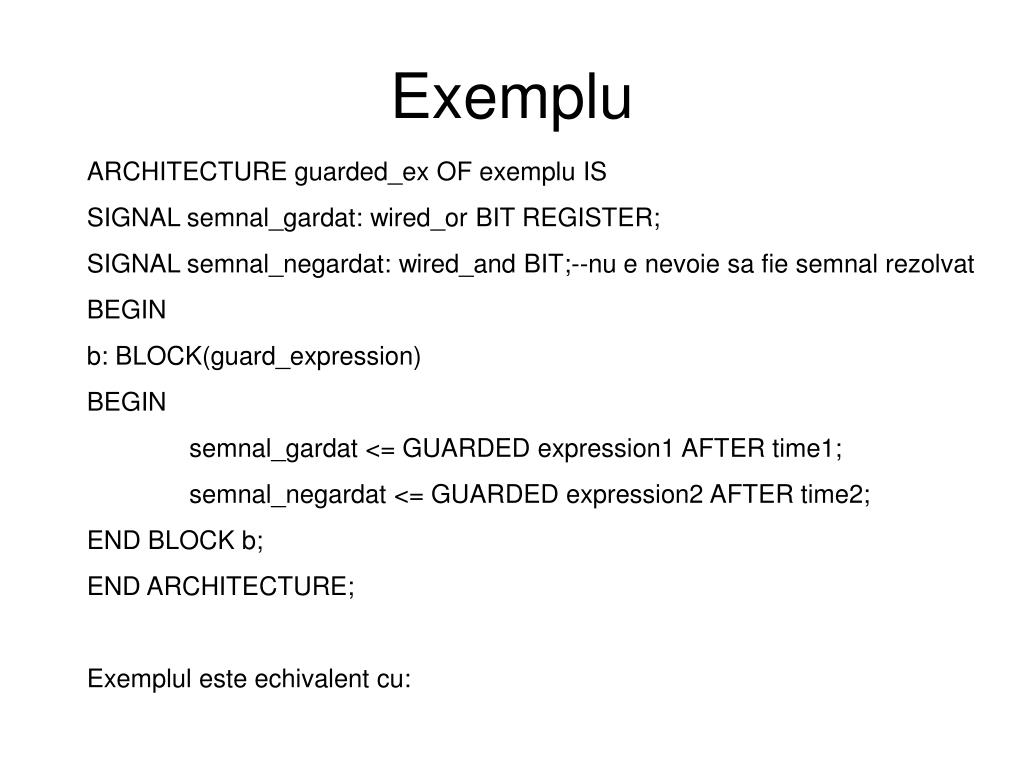 Exemplu

ARCHITECTURE guarded_ex OF exemplu IS

SIGNAL semnal_gardat: wired_or BIT REGISTER;

SIGNAL semnal_negardat: wired_and BIT;--nu e nevoie sa fie semnal rezolvat

BEGIN

b: BLOCK(guard_expression)

BEGIN

semnal_gardat <= GUARDED expression1 AFTER time1;

semnal_negardat <= GUARDED expression2 AFTER time2;

END BLOCK b;

END ARCHITECTURE;

Exemplul este echivalent cu: